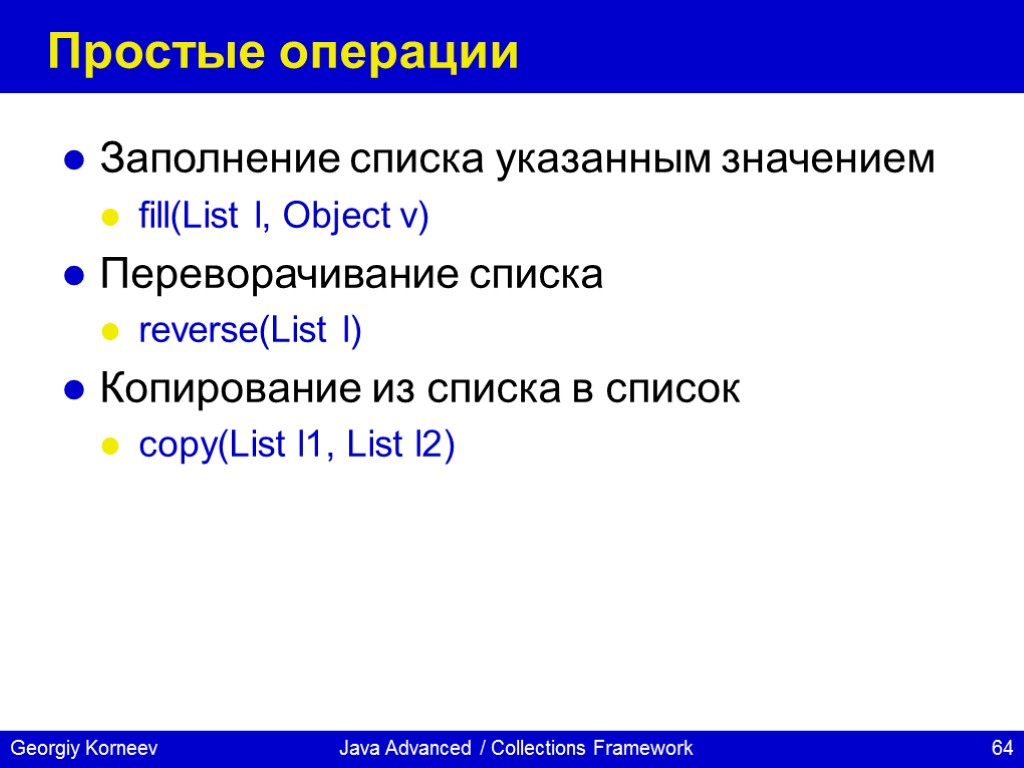 Простые операции

Заполнение списка указанным значением

fill(List l, Object v)

Переворачивание списка

reverse(List l)

Копирование из списка в список

copy(List l1, List l2)

Georgiy Korneev Java Advanced / Collections Framework 64